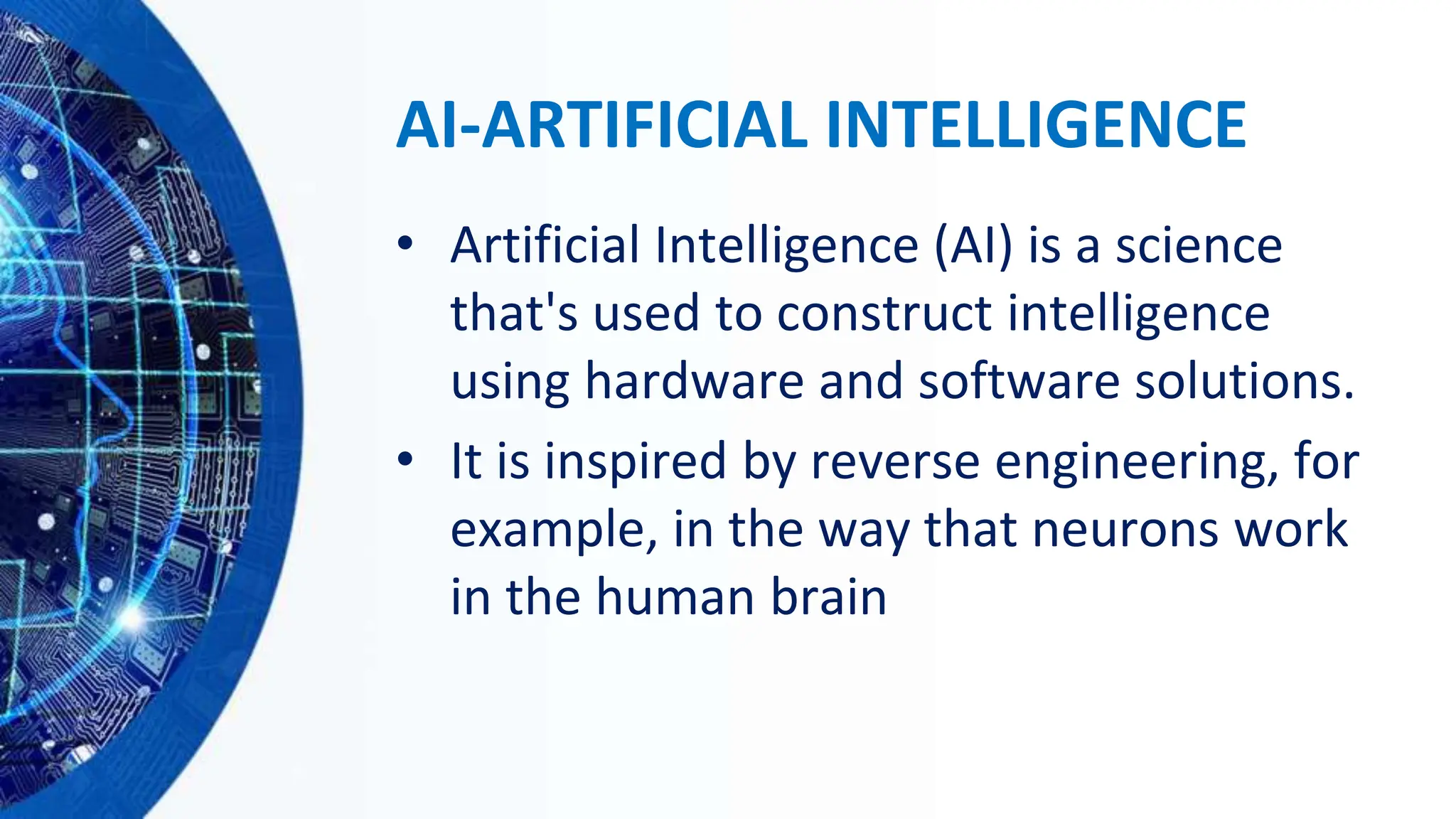 AI-ARTIFICIAL INTELLIGENCE

• Artificial Intelligence (AI) is a science that's used to construct intelligence using hardware and software solutions.

• It is inspired by reverse engineering, for example, in the way that neurons work in the human brain